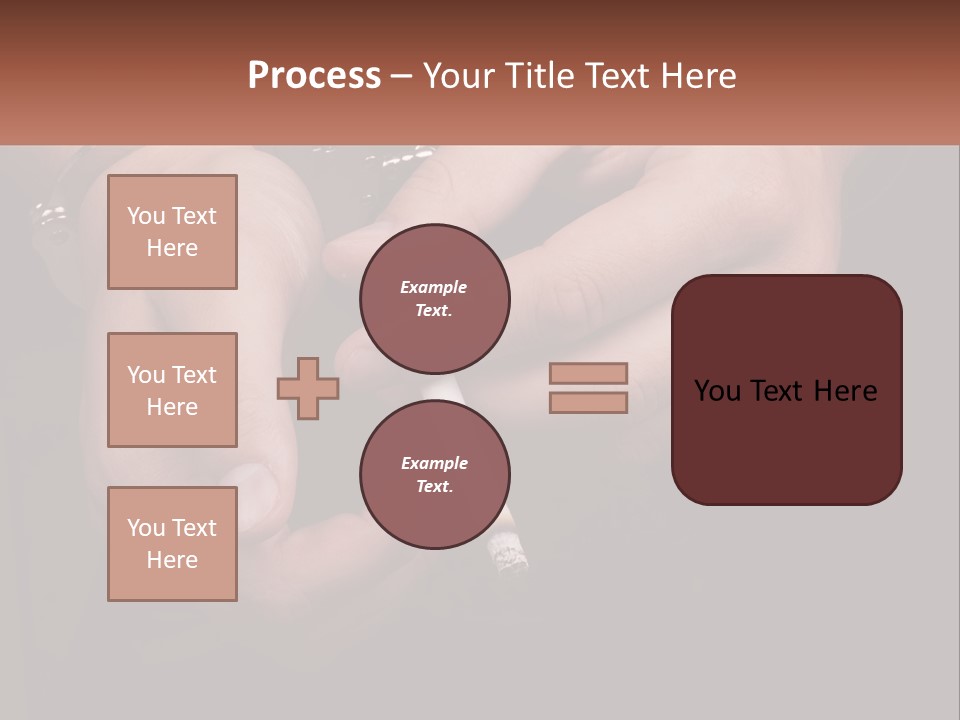 Process – Your Title Text Here

You Text Here

You Text Here

You Text Here

Example Text.

Example Text.

You Text Here